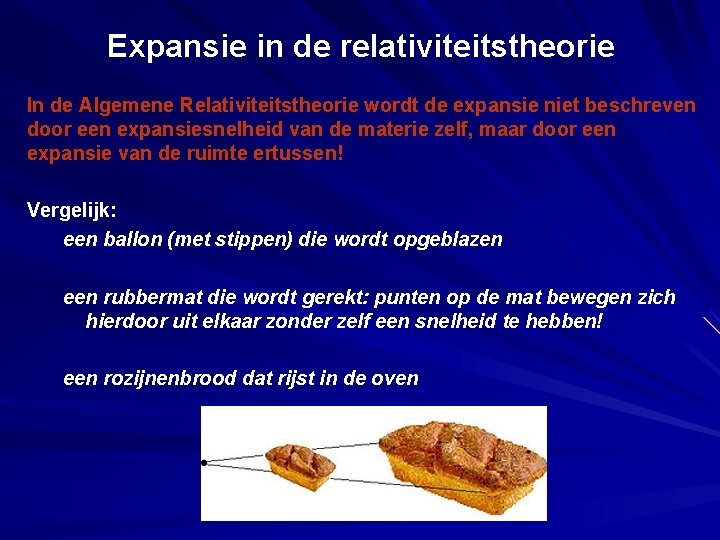 Expansie in de relativiteitstheorie

In de Algemene Relativiteitstheorie wordt de expansie niet beschreven door een expansiesnelheid van de materie zelf, maar door een expansie van de ruimte ertussen!

Vergelijk:

een ballon (met stippen) die wordt opgeblazen

een rubbermat die wordt gerekt: punten op de mat bewegen zich hierdoor uit elkaar zonder zelf een snelheid te hebben!

een rozijnenbrood dat rijst in de oven